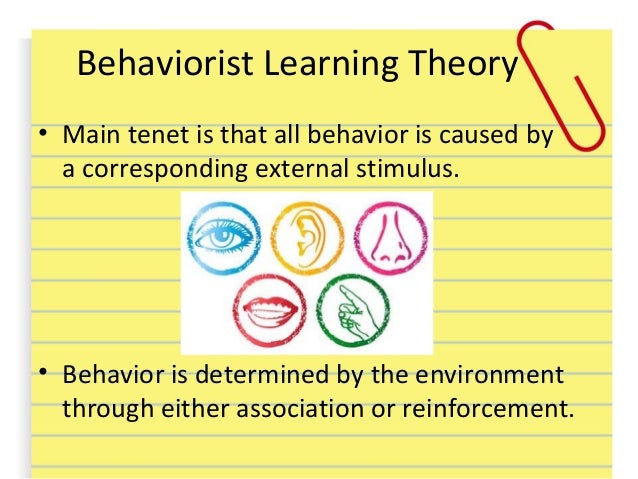 Behaviorist Learning Theory

• Main tenet is that all behavior is caused by a corresponding external stimulus.

• Behavior is determined by the environment through either association or reinforcement.